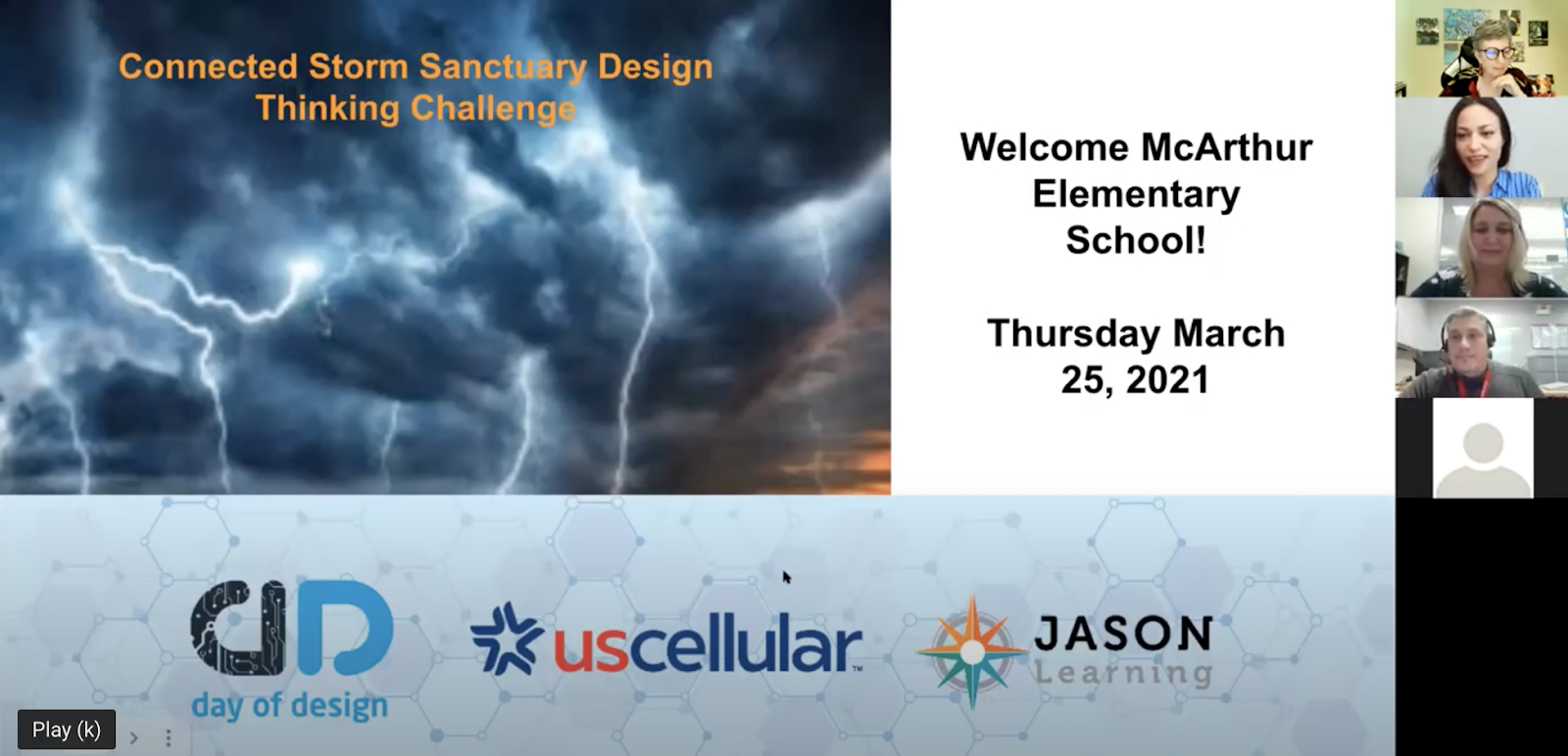 Connected Storm Sanctuary Design Thinking Challenge

Welcome McArthur Elementary School!

Thursday March 25, 2021

dD
day of design

uscellular

JASON
Learning

Play (k)